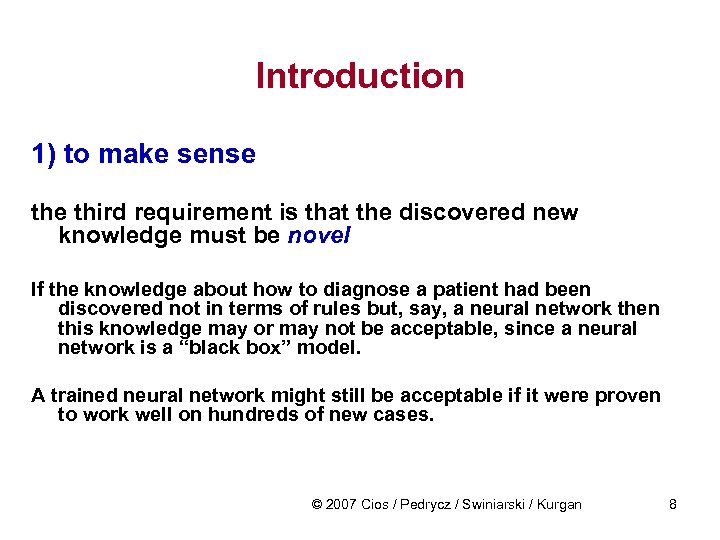 Introduction

1) to make sense

the third requirement is that the discovered new knowledge must be novel

If the knowledge about how to diagnose a patient had been discovered not in terms of rules but, say, a neural network then this knowledge may or may not be acceptable, since a neural network is a “black box” model.

A trained neural network might still be acceptable if it were proven to work well on hundreds of new cases.

© 2007 Cios / Pedrycz / Swiniarski / Kurgan 8